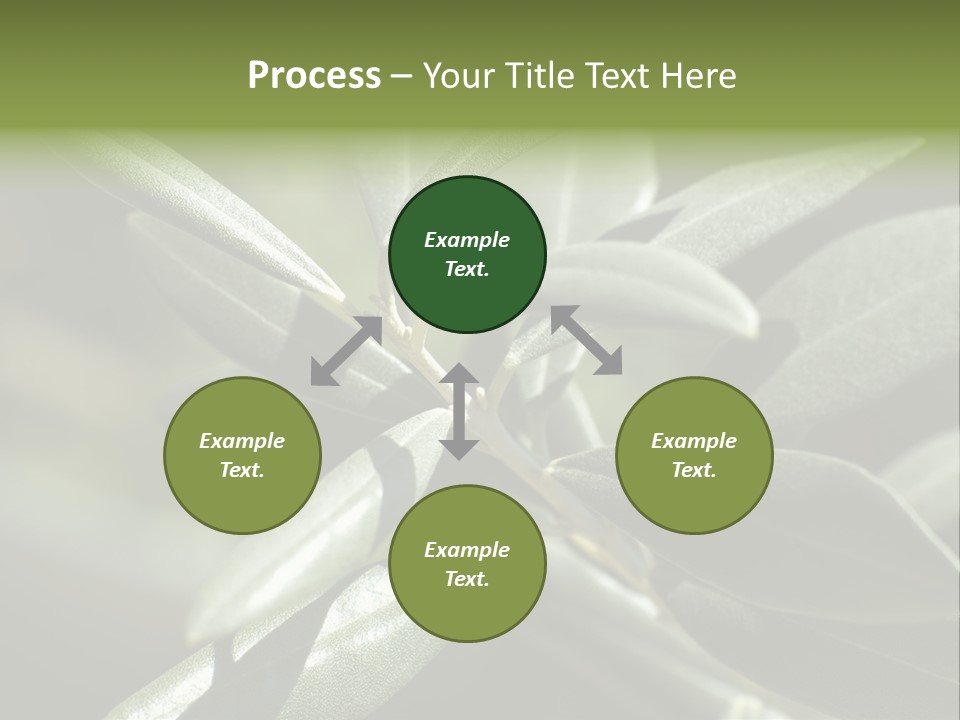 Process – Your Title Text Here

Example Text.

Example Text.

Example Text.

Example Text.